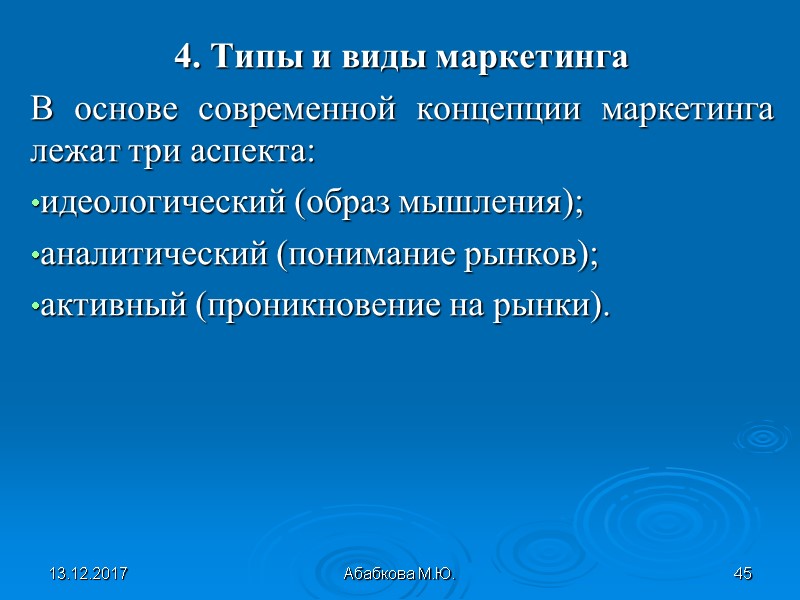 4. Типы и виды маркетинга

В основе современной концепции маркетинга лежат три аспекта:

•идеологический (образ мышления);

•аналитический (понимание рынков);

•активный (проникновение на рынки).

13.12.2017

Абабкова М.Ю.

45